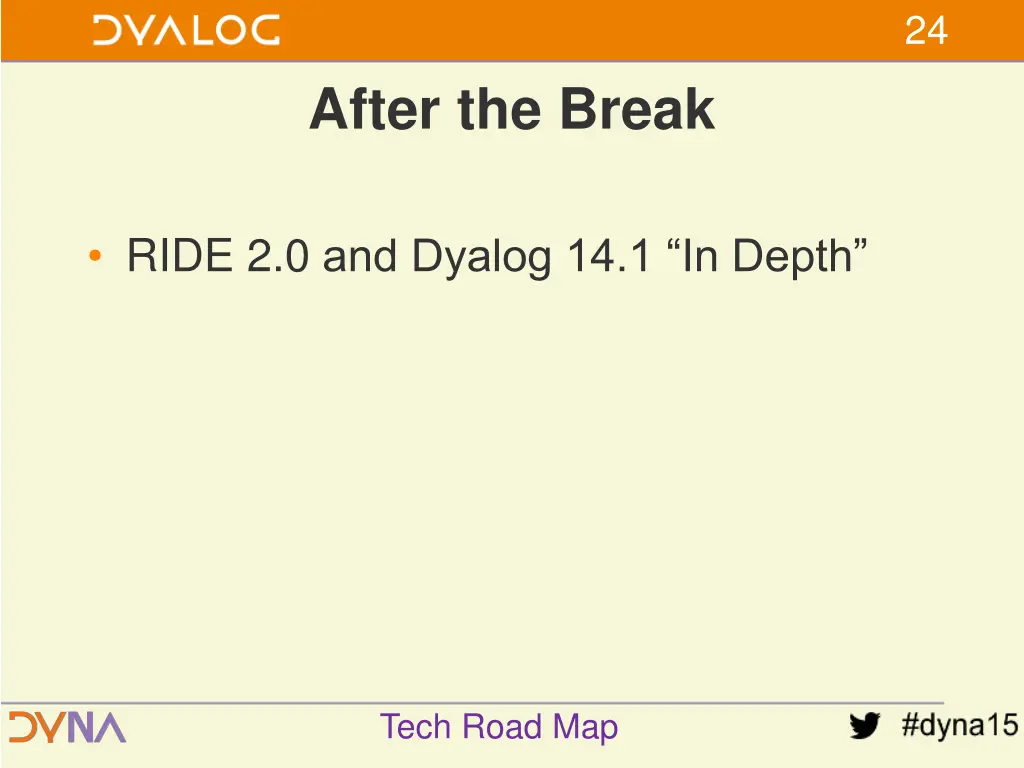 DYALOG

24

After the Break

• RIDE 2.0 and Dyalog 14.1 “In Depth”

DYNA

Tech Road Map

#dyna15